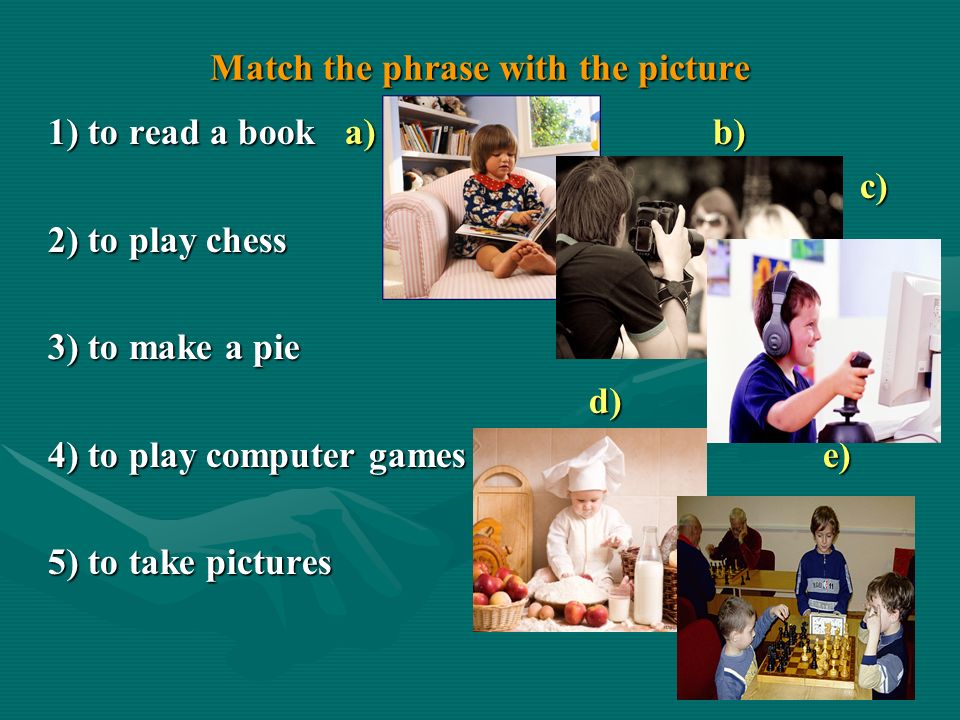 Match the phrase with the picture

1) to read a book a) b) c)

2) to play chess

3) to make a pie

d)

4) to play computer games e)

5) to take pictures